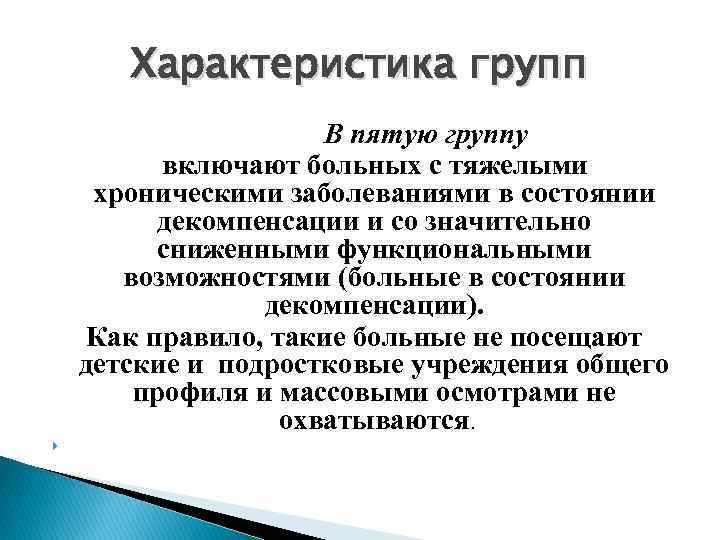 Характеристика групп

В пятую группу включают больных с тяжелыми хроническими заболеваниями в состоянии декомпенсации и со значительно сниженными функциональными возможностями (больные в состоянии декомпенсации).

Как правило, такие больные не посещают детские и подростковые учреждения общего профиля и массовыми осмотрами не охватываются.